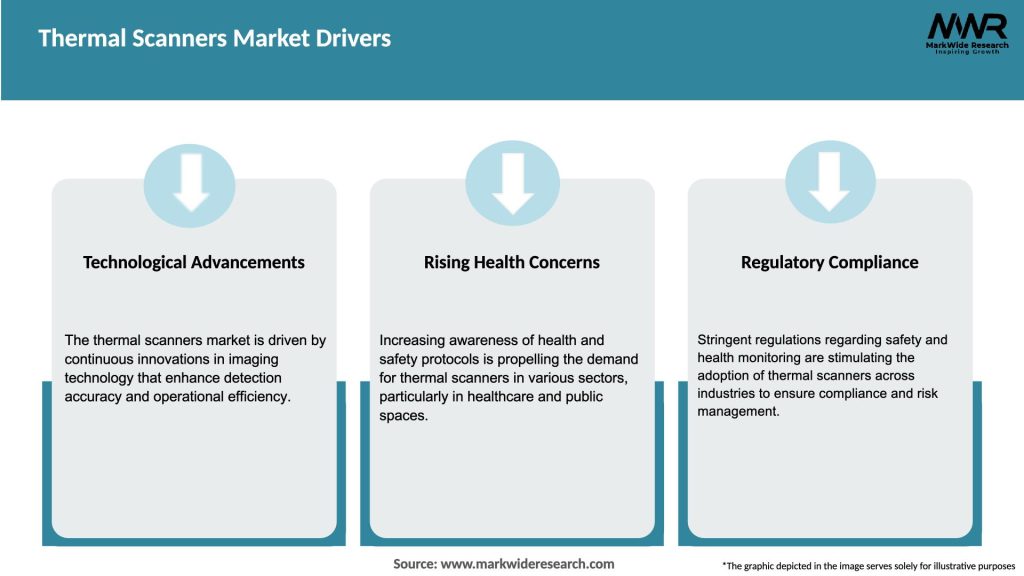 Thermal Scanners Market Drivers

MWR
MarkWide Research
Inspiring Growth

Technological Advancements

The thermal scanners market is driven by continuous innovations in imaging technology that enhance detection accuracy and operational efficiency.

Rising Health Concerns

Increasing awareness of health and safety protocols is propelling the demand for thermal scanners in various sectors, particularly in healthcare and public spaces.

Regulatory Compliance

Stringent regulations regarding safety and health monitoring are stimulating the adoption of thermal scanners across industries to ensure compliance and risk management.

Source: www.markwideresearch.com

*The graphic depicted in the image serves solely for illustrative purposes